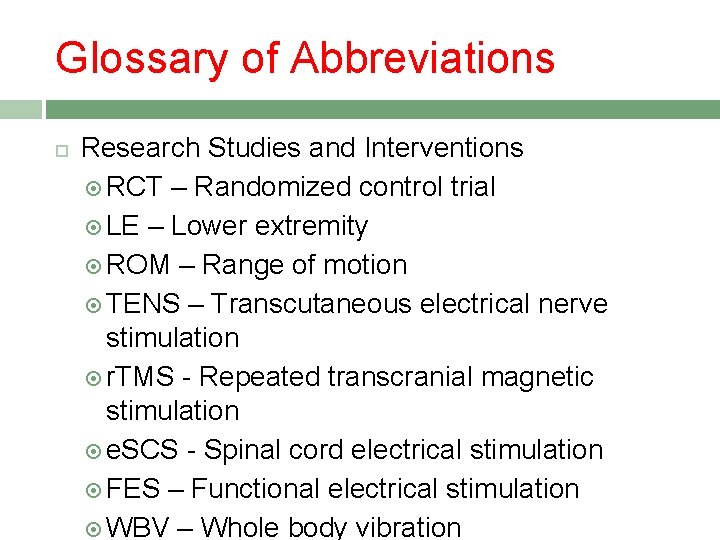 Glossary of Abbreviations

Research Studies and Interventions

RCT – Randomized control trial

LE – Lower extremity

ROM – Range of motion

TENS – Transcutaneous electrical nerve stimulation

rTMS - Repeated transcranial magnetic stimulation

eSCS - Spinal cord electrical stimulation

FES – Functional electrical stimulation

WBV – Whole body vibration